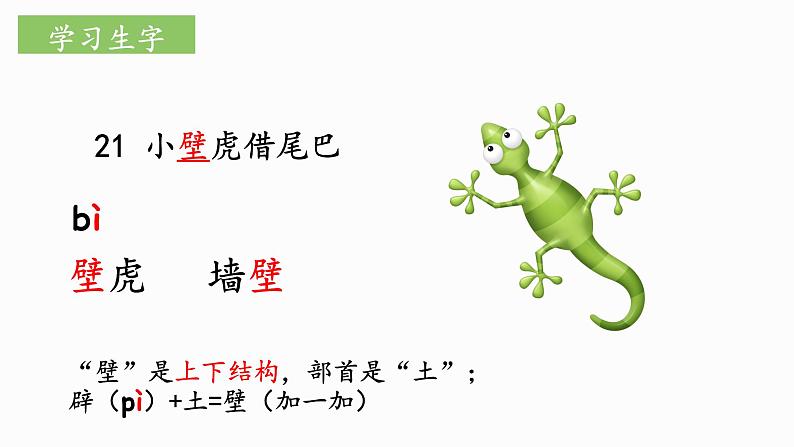 学习生字

21 小壁虎借尾巴

bì

壁虎　墙壁

“壁”是上下结构，部首是“土”；
辟（pì）+土=壁（加一加）